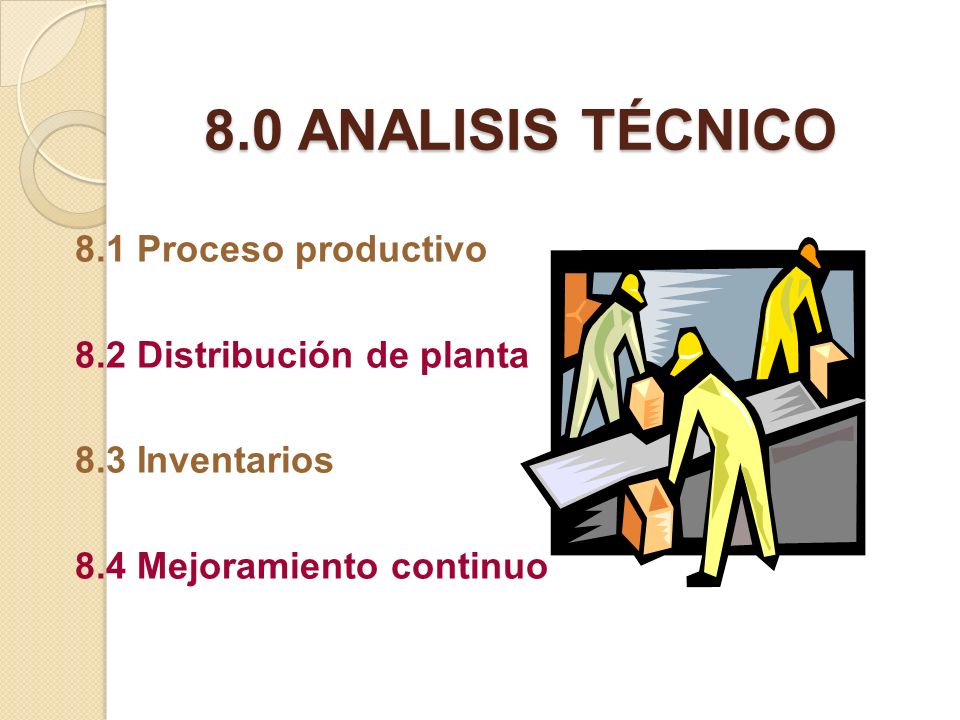 8.0 ANALISIS TÉCNICO

8.1 Proceso productivo

8.2 Distribución de planta

8.3 Inventarios

8.4 Mejoramiento continuo